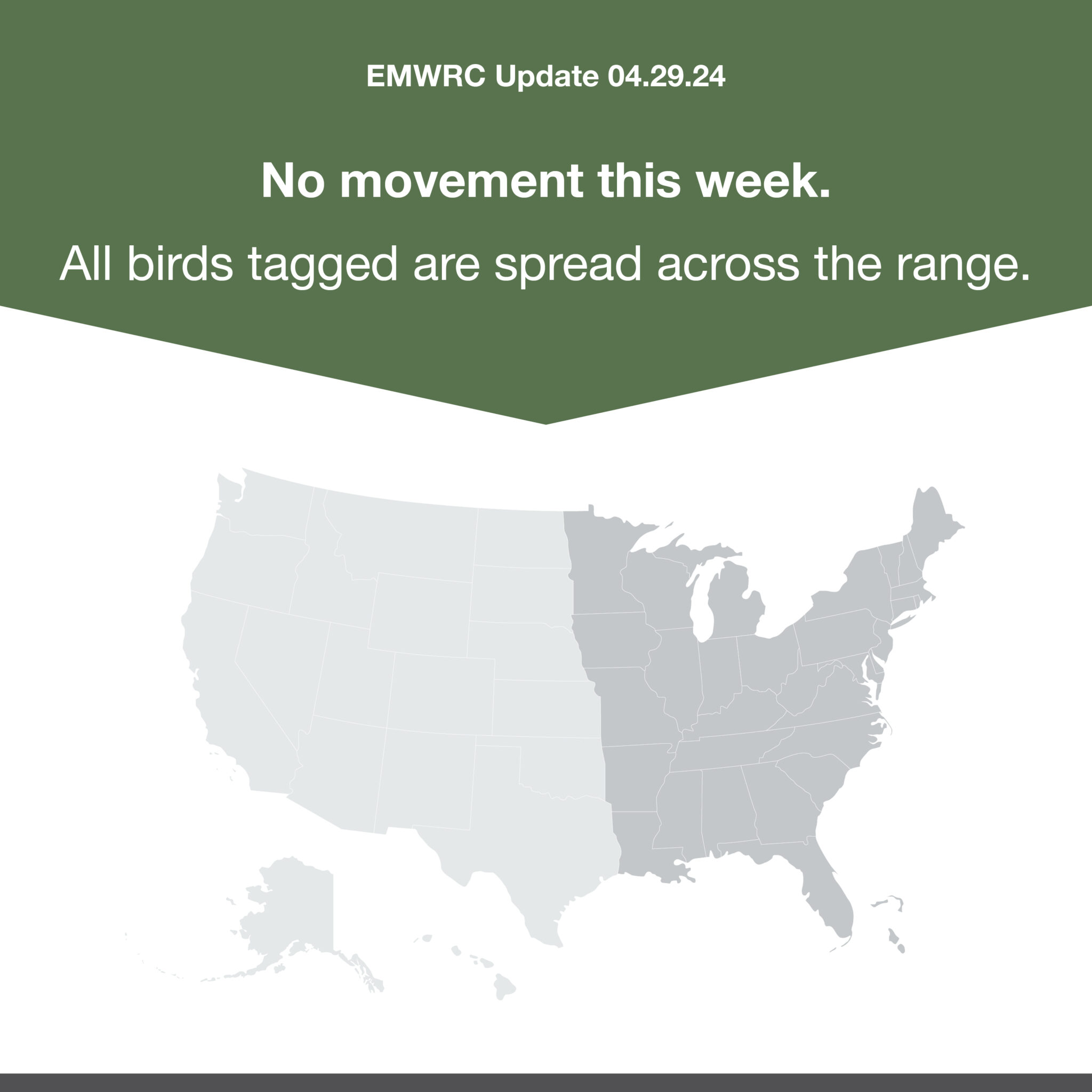 EMWRC Update 04.29.24

No movement this week.

All birds tagged are spread across the range.